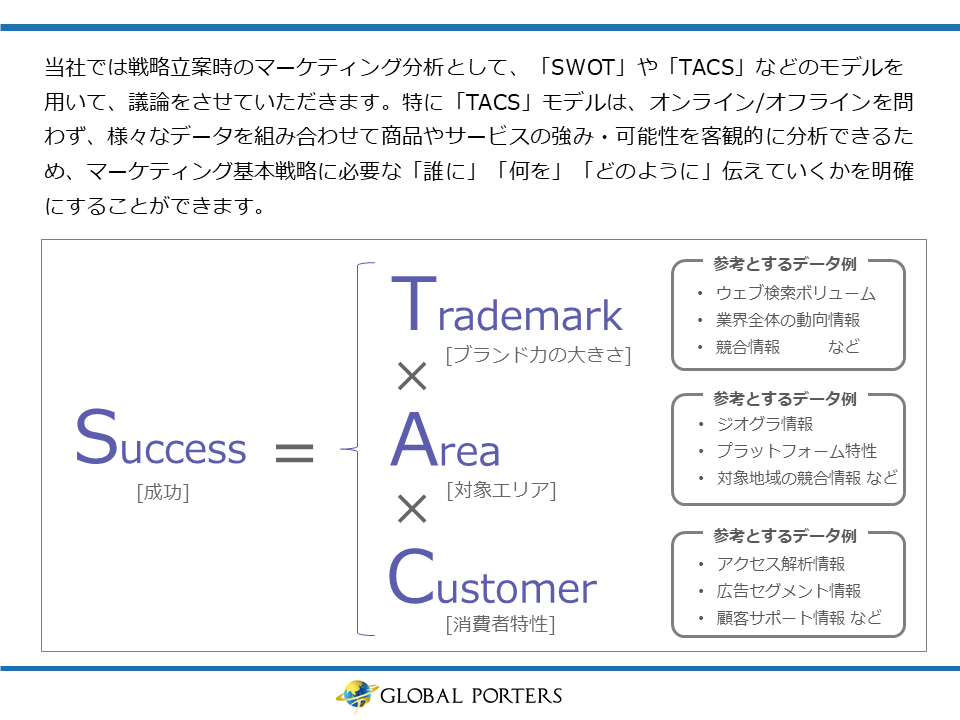 当社では戦略立案時のマーケティング分析として、「SWOT」や「TACS」などのモデルを用いて、議論をさせていただきます。特に「TACS」モデルは、オンライン/オフラインを問わず、様々なデータを組み合わせて商品やサービスの強み・可能性を客観的に分析できるため、マーケティング基本戦略に必要な「誰に」「何を」「どのように」伝えていくかを明確にすることができます。

Success
[成功]

=

Trademark
[ブランド力の大きさ]

×

Area
[対象エリア]

×

Customer
[消費者特性]

参考とするデータ例
• ウェブ検索ボリューム
• 業界全体の動向情報
• 競合情報　など

参考とするデータ例
• ジオグラ情報
• プラットフォーム特性
• 対象地域の競合情報 など

参考とするデータ例
• アクセス解析情報
• 広告セグメント情報
• 顧客サポート情報 など

GLOBAL PORTERS